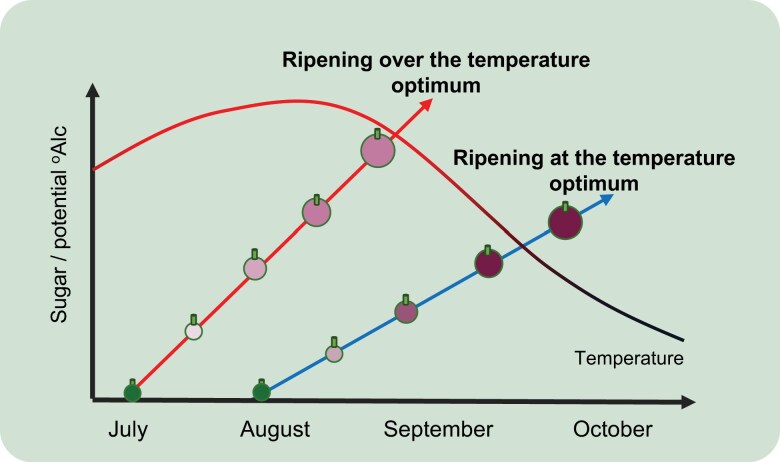 Ripening over the temperature optimum

Ripening at the temperature optimum

Sugar / potential °Alc

Temperature

July
August
September
October